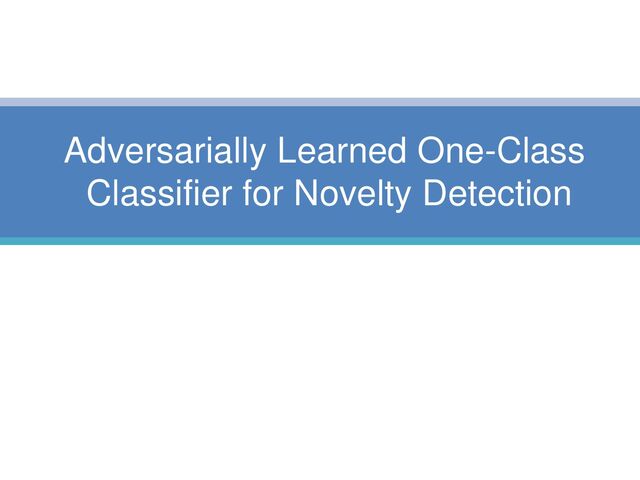 Adversarially Learned One-Class Classifier for Novelty Detection